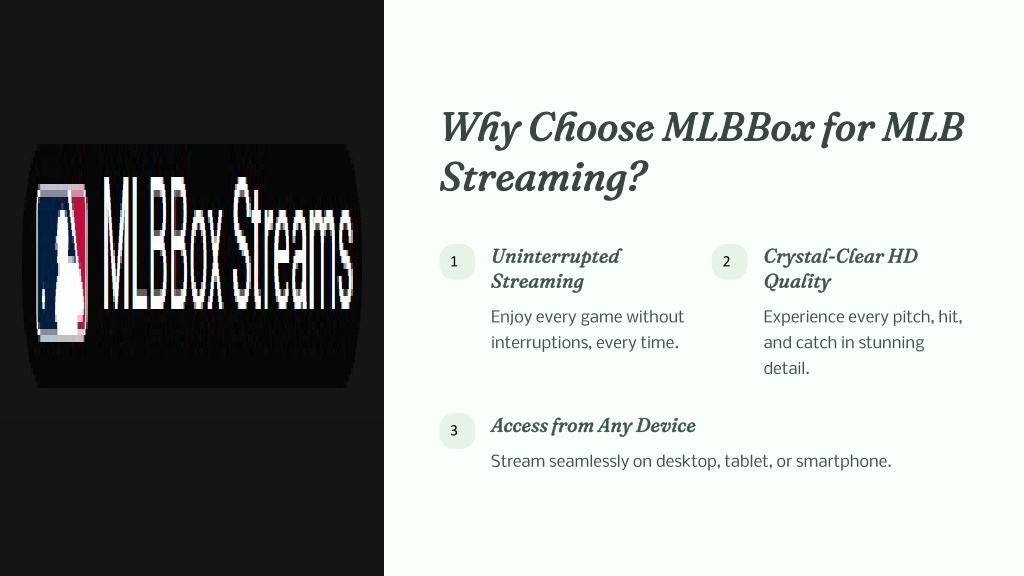 MLBBox Streams

Why Choose MLBBox for MLB Streaming?

1

Uninterrupted Streaming

Enjoy every game without interruptions, every time.

2

Crystal-Clear HD Quality

Experience every pitch, hit, and catch in stunning detail.

3

Access from Any Device

Stream seamlessly on desktop, tablet, or smartphone.